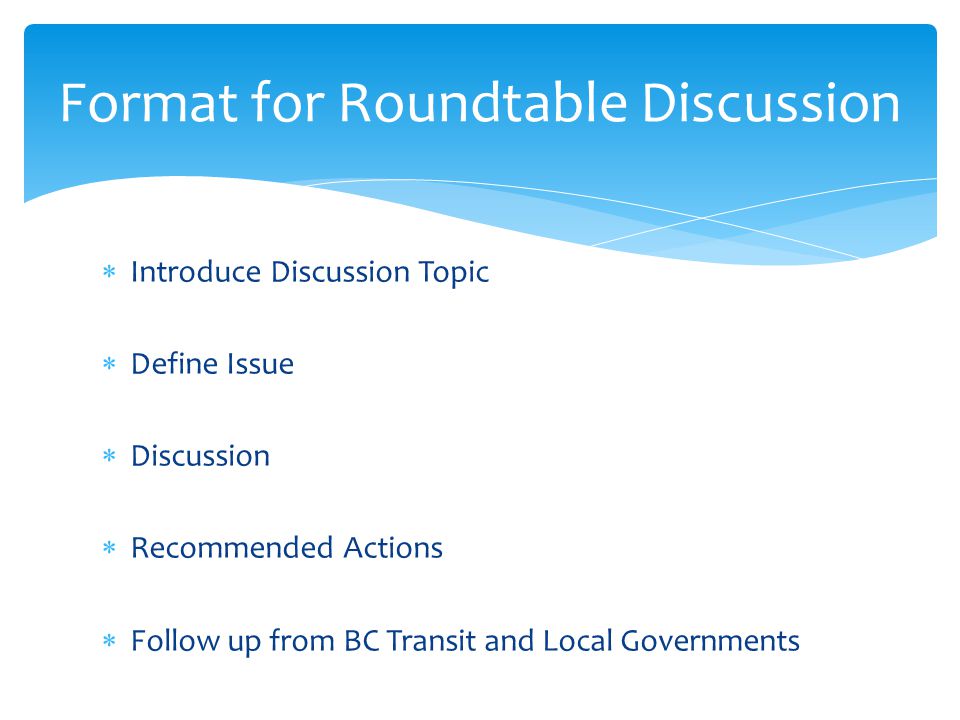 Format for Roundtable Discussion

* Introduce Discussion Topic

* Define Issue

* Discussion

* Recommended Actions

* Follow up from BC Transit and Local Governments